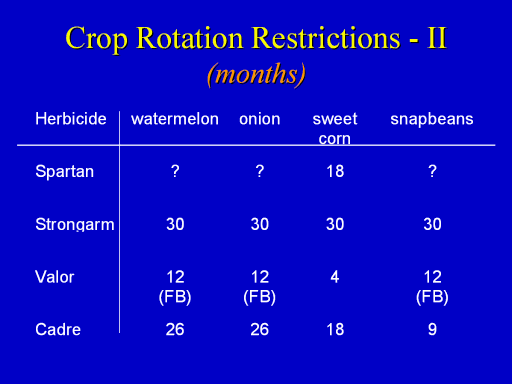 Crop Rotation Restrictions - II
(months)

| Herbicide | watermelon | onion | sweet corn | snapbeans |
|---|---|---|---|---|
| Spartan | ? | ? | 18 | ? |
| Strongarm | 30 | 30 | 30 | 30 |
| Valor | 12 (FB) | 12 (FB) | 4 | 12 (FB) |
| Cadre | 26 | 26 | 18 | 9 |